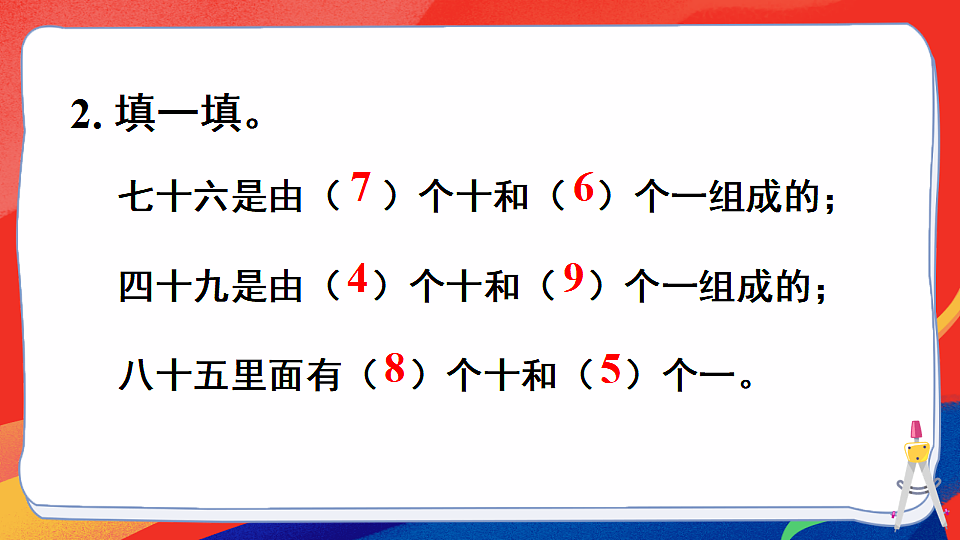 2. 填一填。

七十六是由（7）个十和（6）个一组成的；

四十九是由（4）个十和（9）个一组成的；

八十五里面有（8）个十和（5）个一。